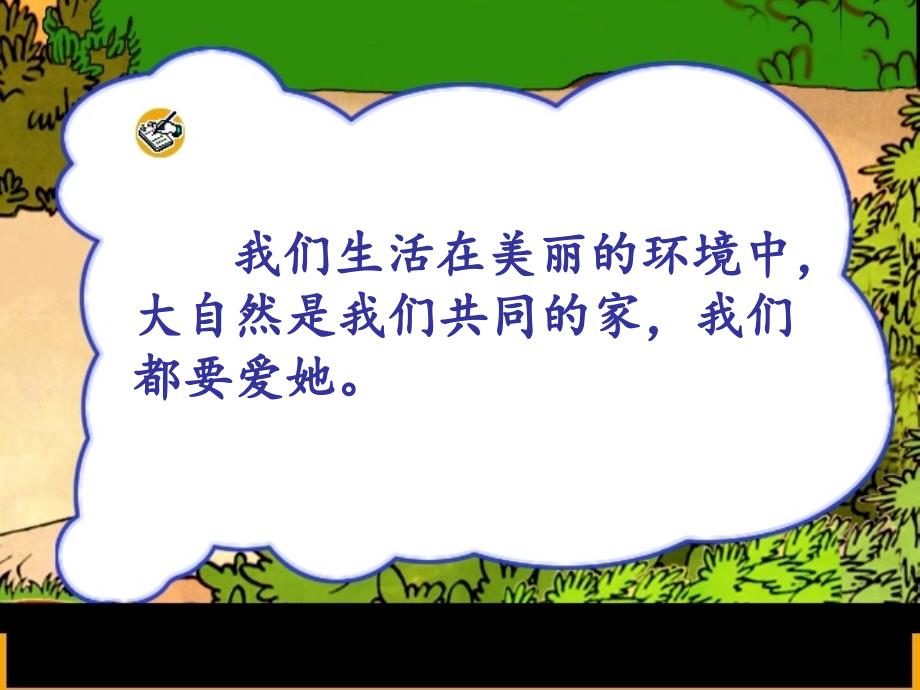 我们生活在美丽的环境中，大自然是我们共同的家，我们都要爱她。